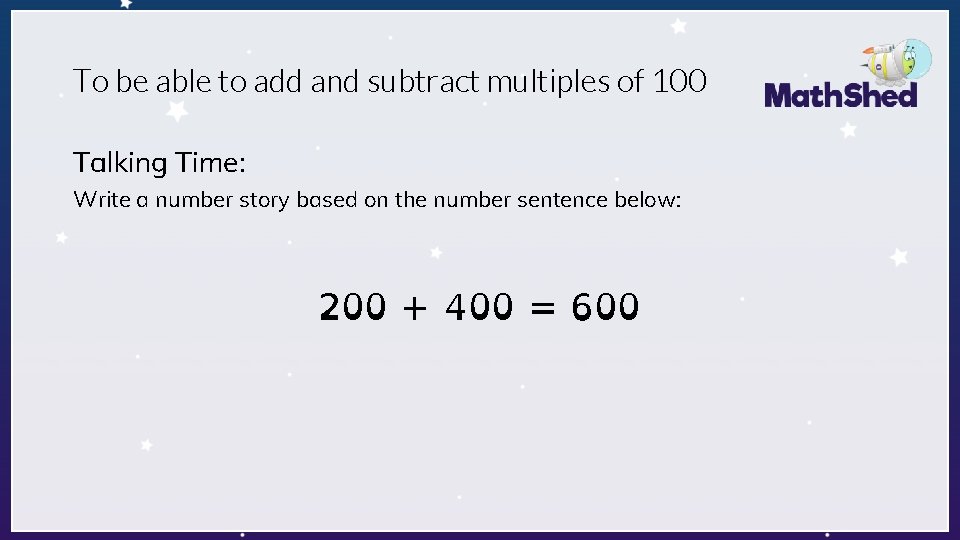 To be able to add and subtract multiples of 100

MathShed

Talking Time:

Write a number story based on the number sentence below:

$200 + 400 = 600$